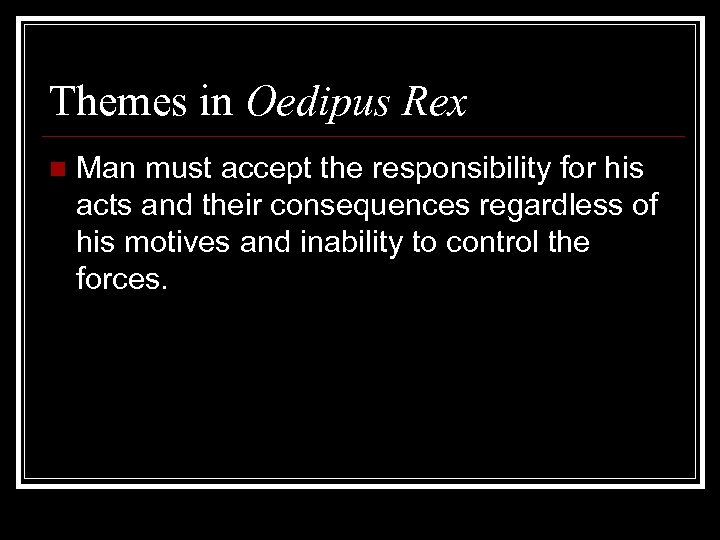 Themes in Oedipus Rex

Man must accept the responsibility for his acts and their consequences regardless of his motives and inability to control the forces.